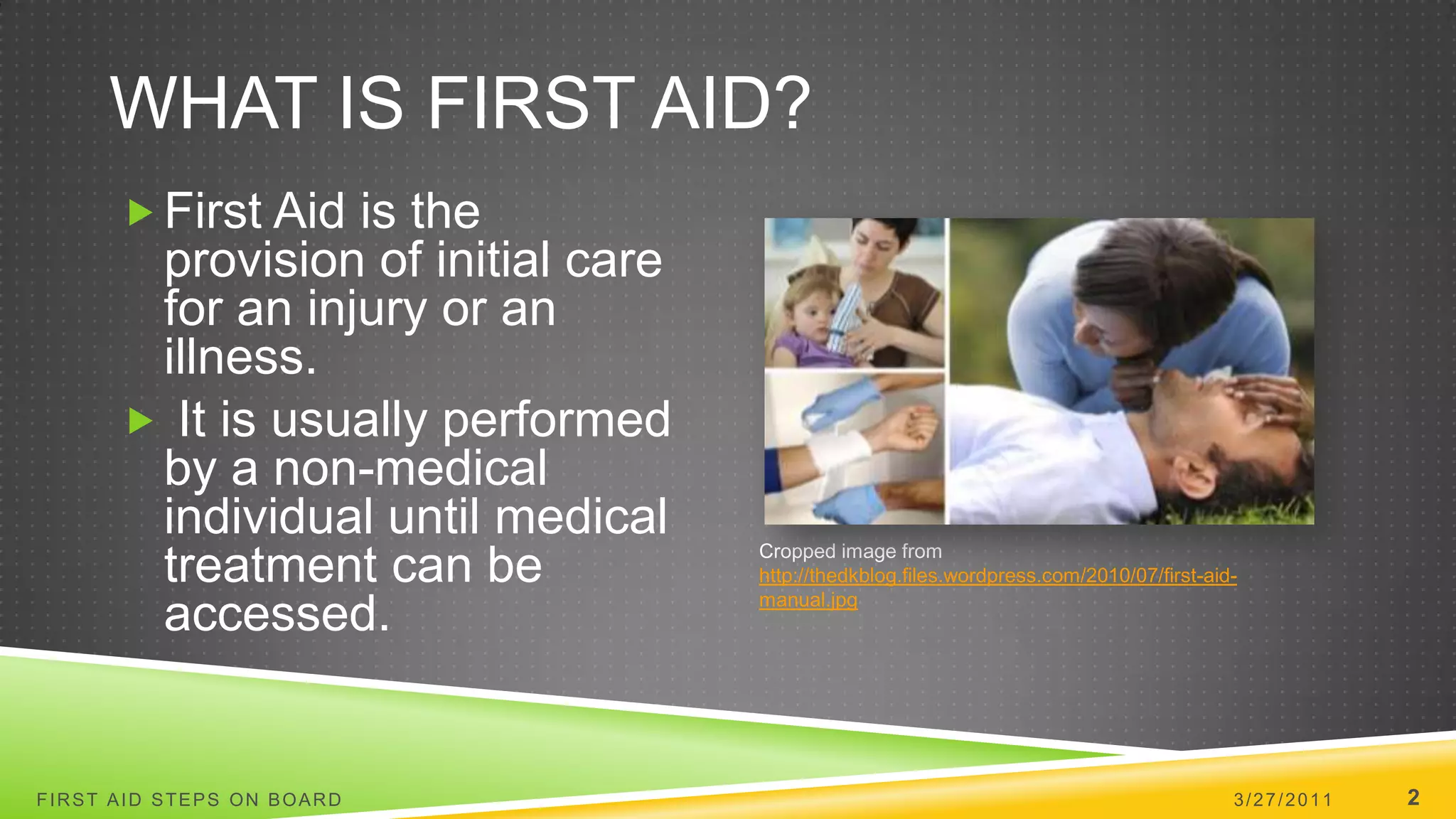 WHAT IS FIRST AID?

First Aid is the provision of initial care for an injury or an illness.

It is usually performed by a non-medical individual until medical treatment can be accessed.

Cropped image from http://thedkblog.files.wordpress.com/2010/07/first-aid-manual.jpg

FIRST AID STEPS ON BOARD

3/27/2011

2